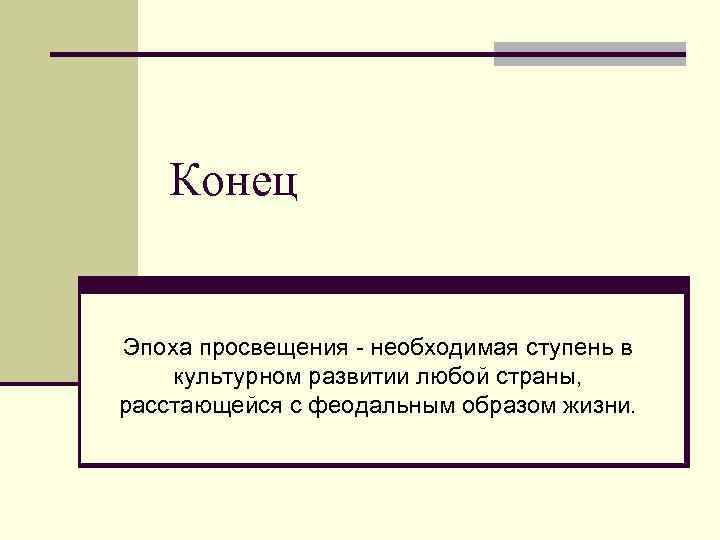 Конец

Эпоха просвещения - необходимая ступень в культурном развитии любой страны, расстающейся с феодальным образом жизни.